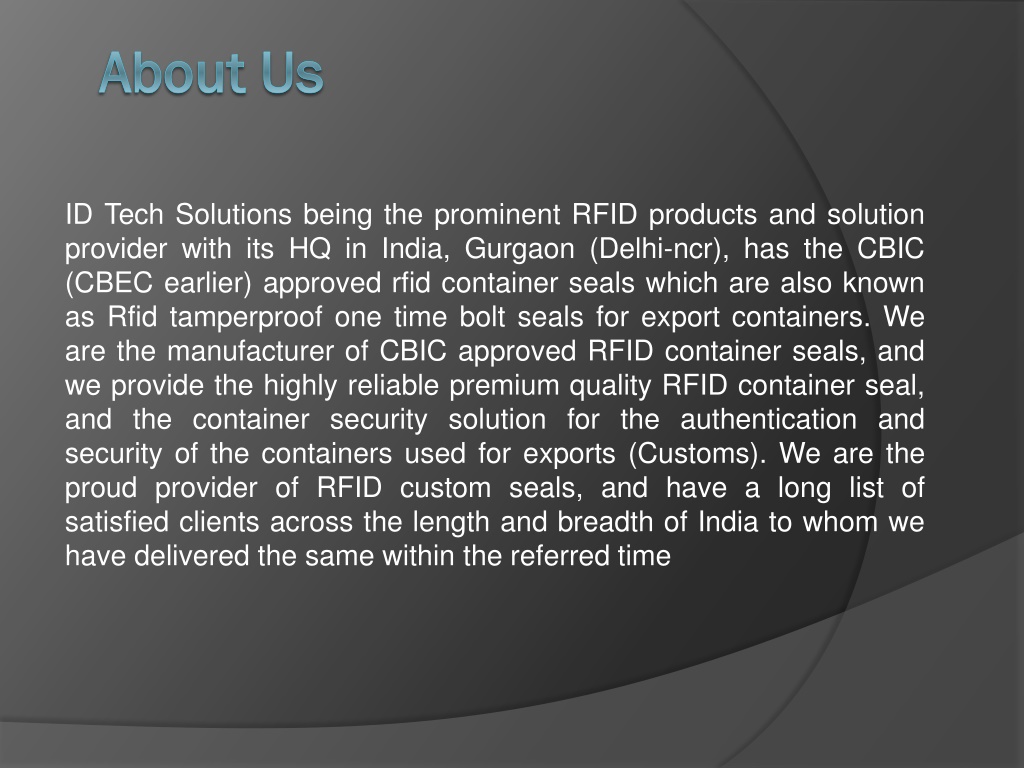 About Us

ID Tech Solutions being the prominent RFID products and solution provider with its HQ in India, Gurgaon (Delhi-ncr), has the CBIC (CBEC earlier) approved rfid container seals which are also known as Rfid tamperproof one time bolt seals for export containers. We are the manufacturer of CBIC approved RFID container seals, and we provide the highly reliable premium quality RFID container seal, and the container security solution for the authentication and security of the containers used for exports (Customs). We are the proud provider of RFID custom seals, and have a long list of satisfied clients across the length and breadth of India to whom we have delivered the same within the referred time